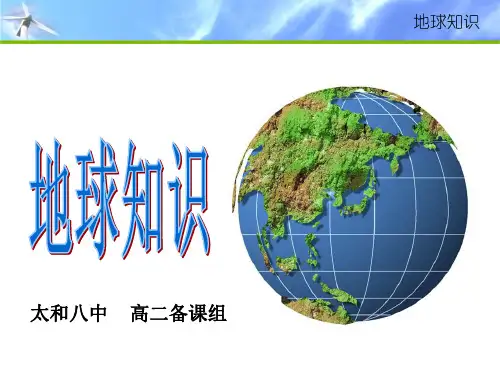 地球知识

地球知识

太和八中　高二备课组